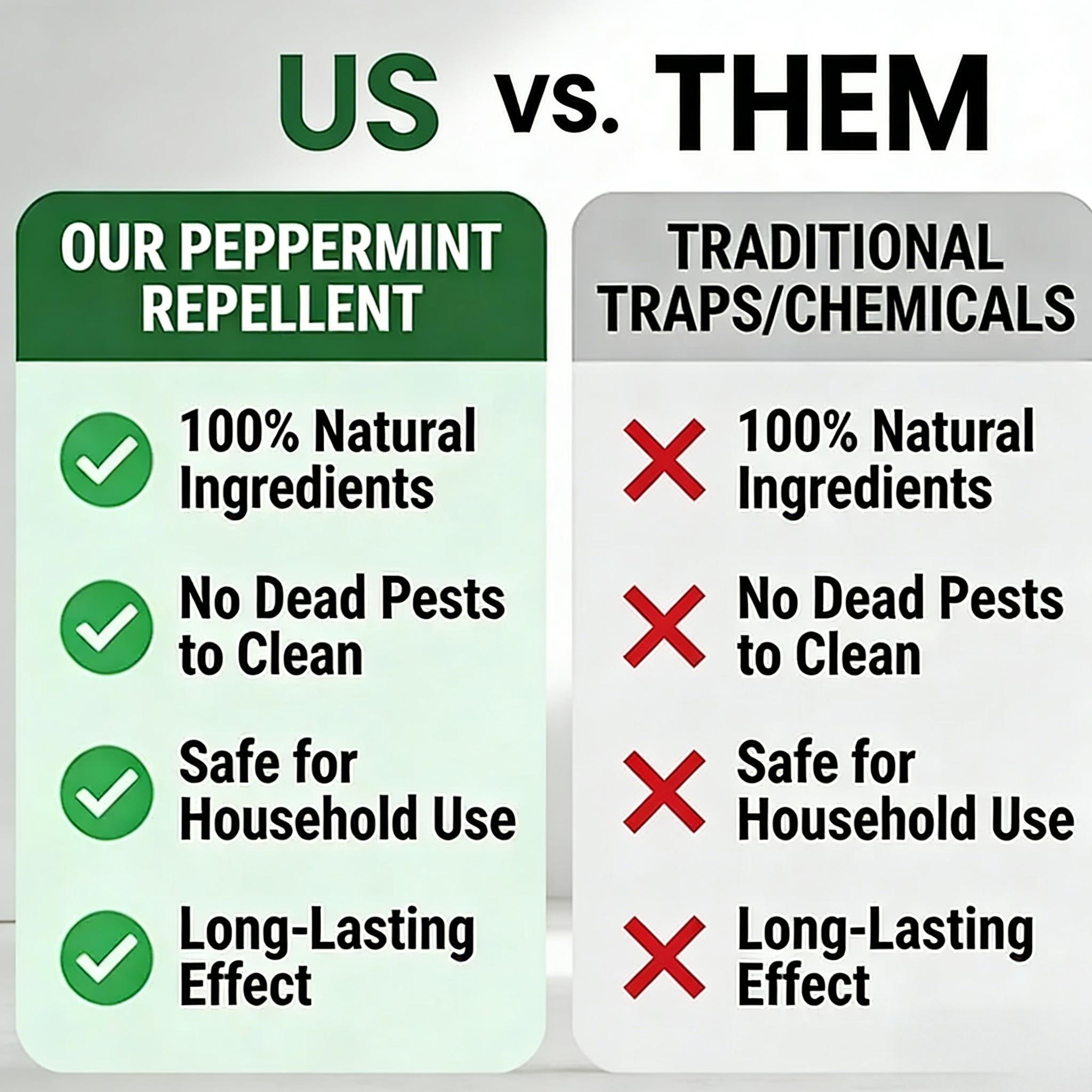 US vs. THEM

OUR PEPPERMINT REPELLENT

100% Natural Ingredients

No Dead Pests to Clean

Safe for Household Use

Long-Lasting Effect

TRADITIONAL TRAPS/CHEMICALS

100% Natural Ingredients

No Dead Pests to Clean

Safe for Household Use

Long-Lasting Effect